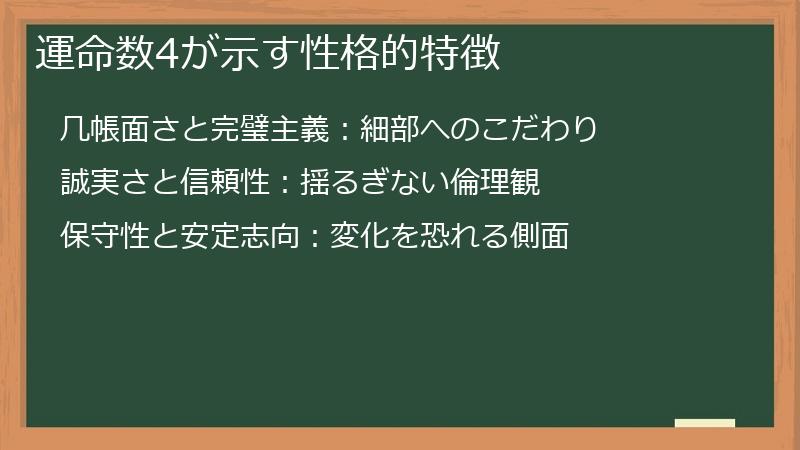 運命数4が示す性格的特徴

几帳面さと完璧主義：細部へのこだわり

誠実さと信頼性：揺るぎない倫理観

保守性と安定志向：変化を恐れる側面